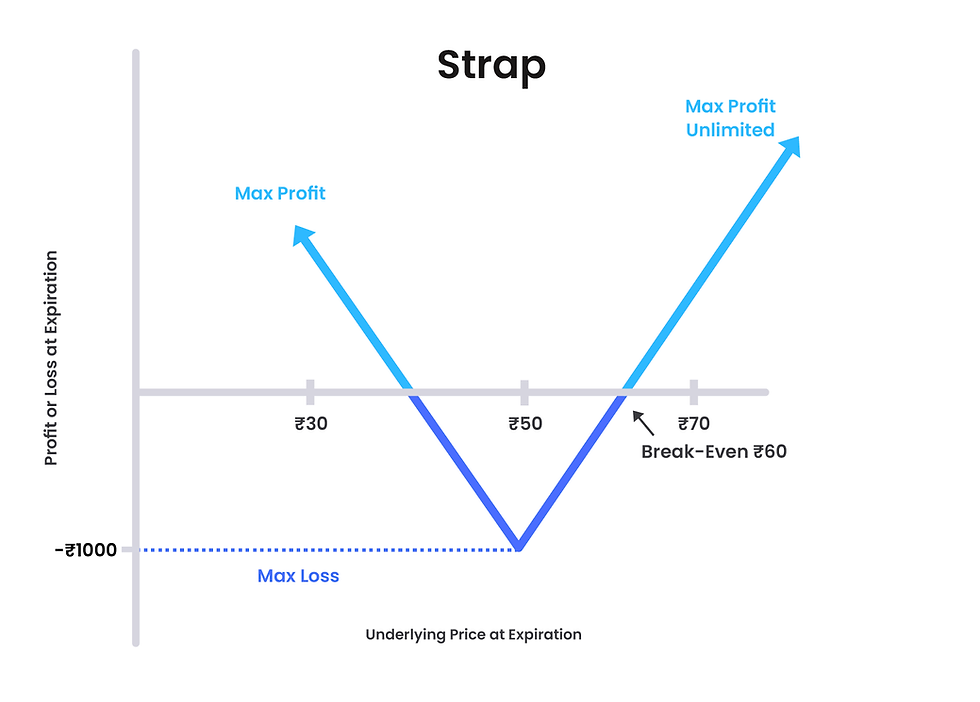 Strap

Max Profit Unlimited

Max Profit

Profit or Loss at Expiration

₹30

₹50

₹70

Break-Even ₹60

-₹1000

Max Loss

Underlying Price at Expiration